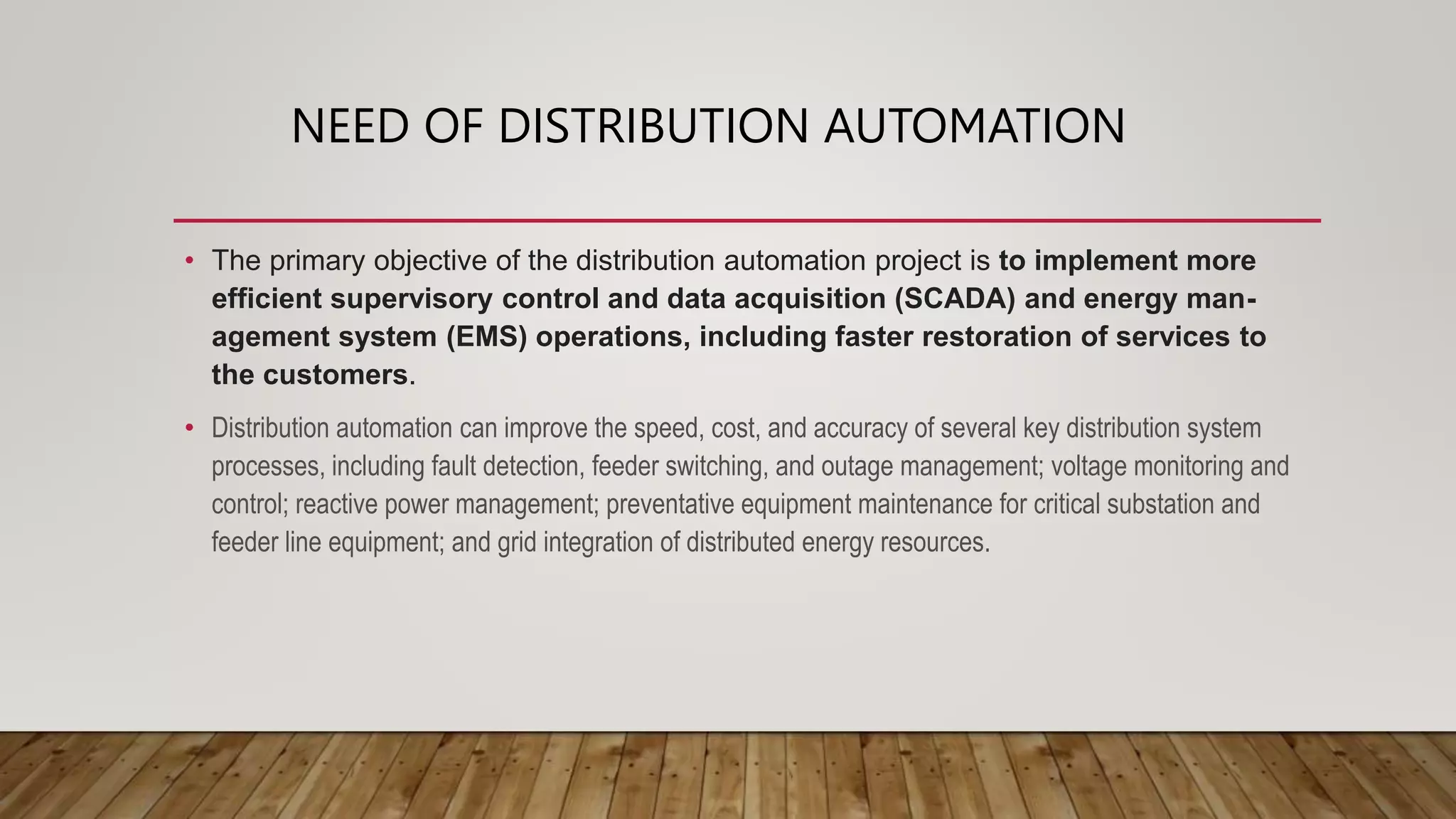 NEED OF DISTRIBUTION AUTOMATION

• The primary objective of the distribution automation project is to implement more efficient supervisory control and data acquisition (SCADA) and energy management system (EMS) operations, including faster restoration of services to the customers.

• Distribution automation can improve the speed, cost, and accuracy of several key distribution system processes, including fault detection, feeder switching, and outage management; voltage monitoring and control; reactive power management; preventative equipment maintenance for critical substation and feeder line equipment; and grid integration of distributed energy resources.